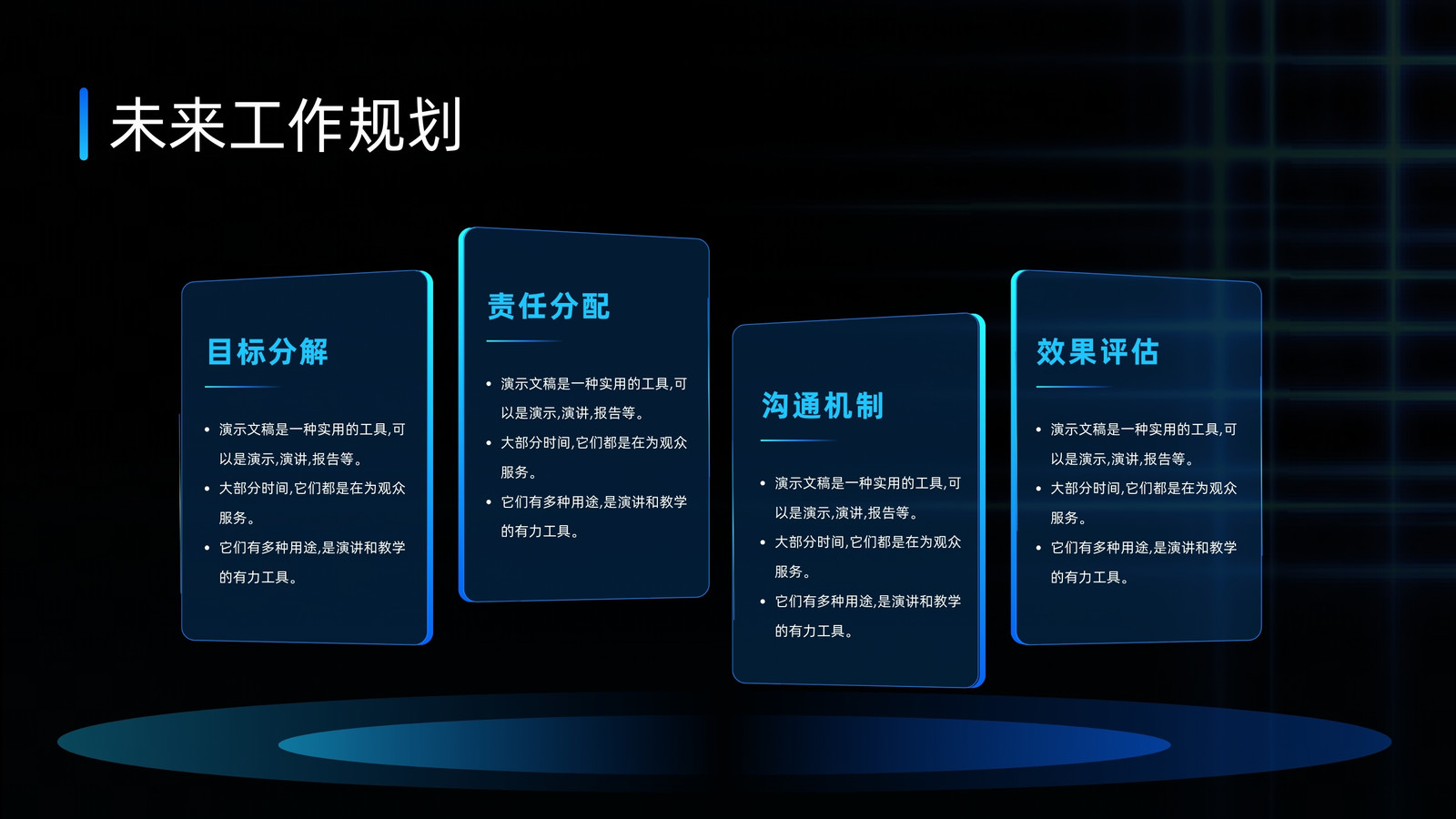 未来工作规划

目标分解

• 演示文稿是一种实用的工具,可以是演示,演讲,报告等。
• 大部分时间,它们都是在为观众服务。
• 它们有多种用途,是演讲和教学的有力工具。

责任分配

• 演示文稿是一种实用的工具,可以是演示,演讲,报告等。
• 大部分时间,它们都是在为观众服务。
• 它们有多种用途,是演讲和教学的有力工具。

沟通机制

• 演示文稿是一种实用的工具,可以是演示,演讲,报告等。
• 大部分时间,它们都是在为观众服务。
• 它们有多种用途,是演讲和教学的有力工具。

效果评估

• 演示文稿是一种实用的工具,可以是演示,演讲,报告等。
• 大部分时间,它们都是在为观众服务。
• 它们有多种用途,是演讲和教学的有力工具。